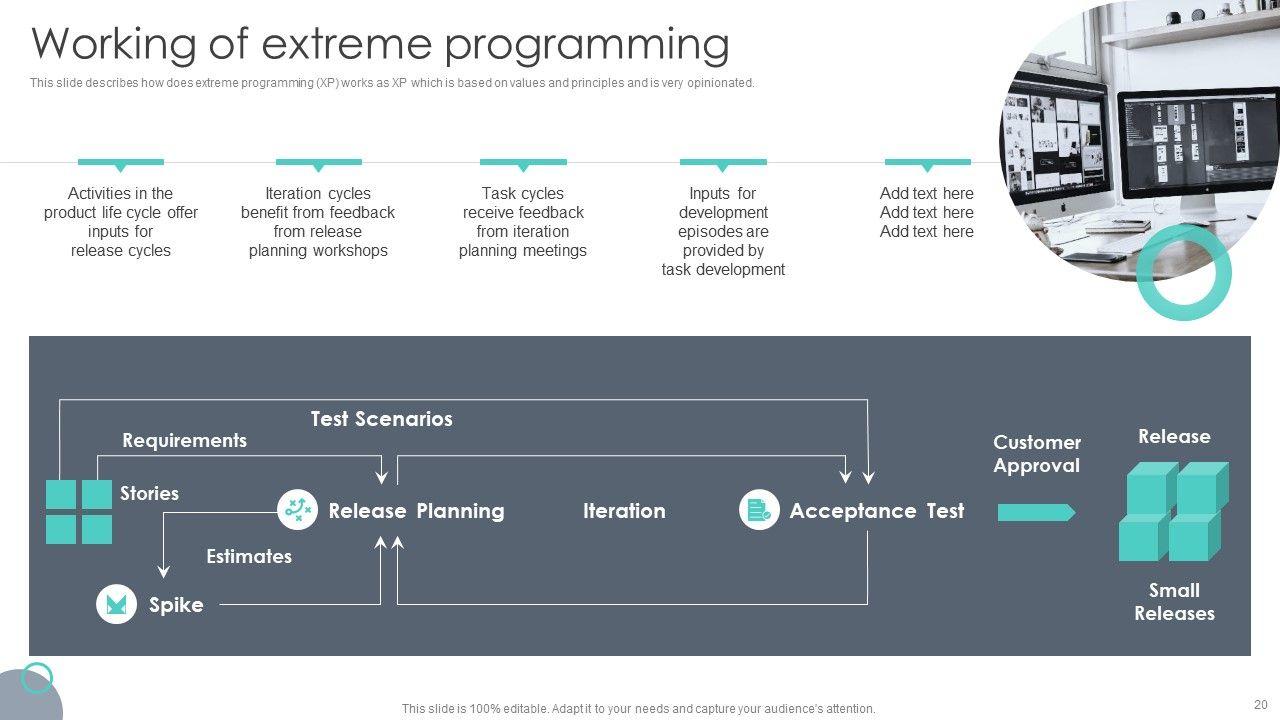 Working of extreme programming

This slide describes how does extreme programming (XP) works as XP which is based on values and principles and is very opinionated.

Activities in the product life cycle offer inputs for release cycles

Iteration cycles benefit from feedback from release planning workshops

Task cycles receive feedback from iteration planning meetings

Inputs for development episodes are provided by task development

Add text here Add text here Add text here

Test Scenarios

Requirements

Stories

Release Planning

Iteration

Acceptance Test

Estimates

Spike

Customer Approval

Release

Small Releases

This slide is 100% editable. Adapt it to your needs and capture your audience's attention.

20